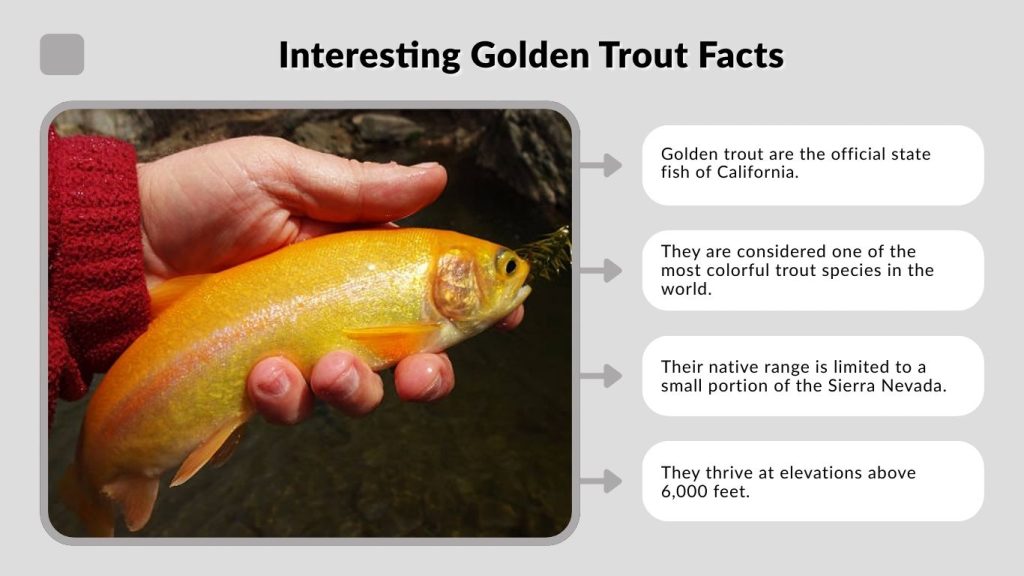 Interesting Golden Trout Facts

Golden trout are the official state fish of California.

They are considered one of the most colorful trout species in the world.

Their native range is limited to a small portion of the Sierra Nevada.

They thrive at elevations above 6,000 feet.